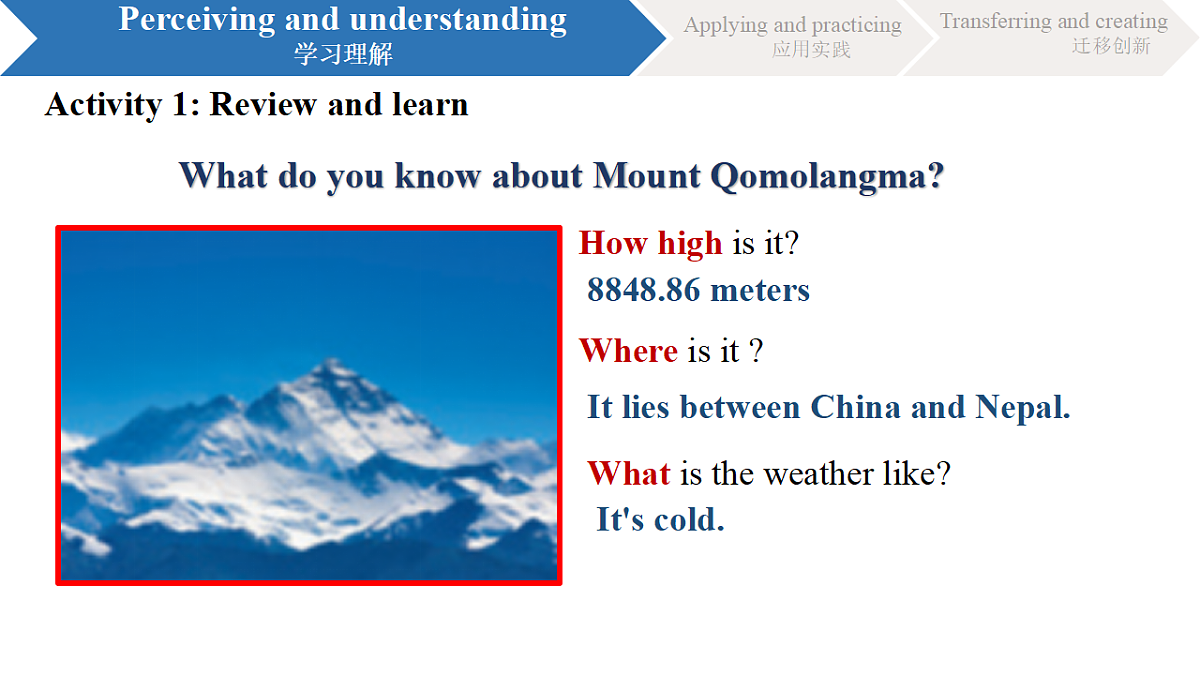 Perceiving and understanding
学习理解

Applying and practicing
应用实践

Transferring and creating
迁移创新

Activity 1: Review and learn

What do you know about Mount Qomolangma?

How high is it?
8848.86 meters

Where is it ?
It lies between China and Nepal.

What is the weather like?
It's cold.